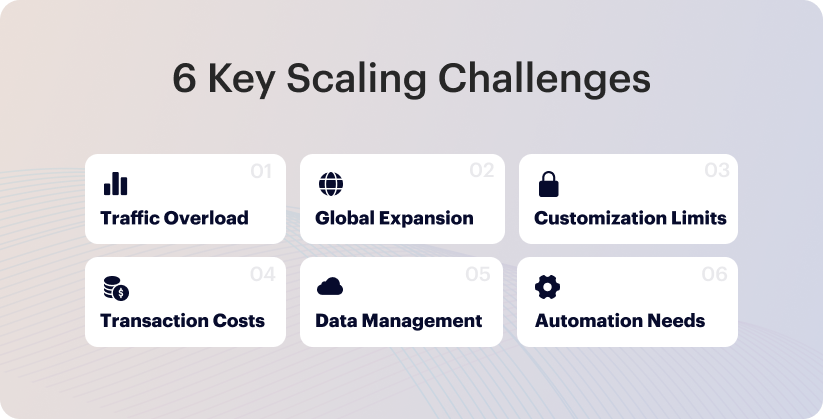 6 Key Scaling Challenges

01
Traffic Overload

02
Global Expansion

03
Customization Limits

04
Transaction Costs

05
Data Management

06
Automation Needs